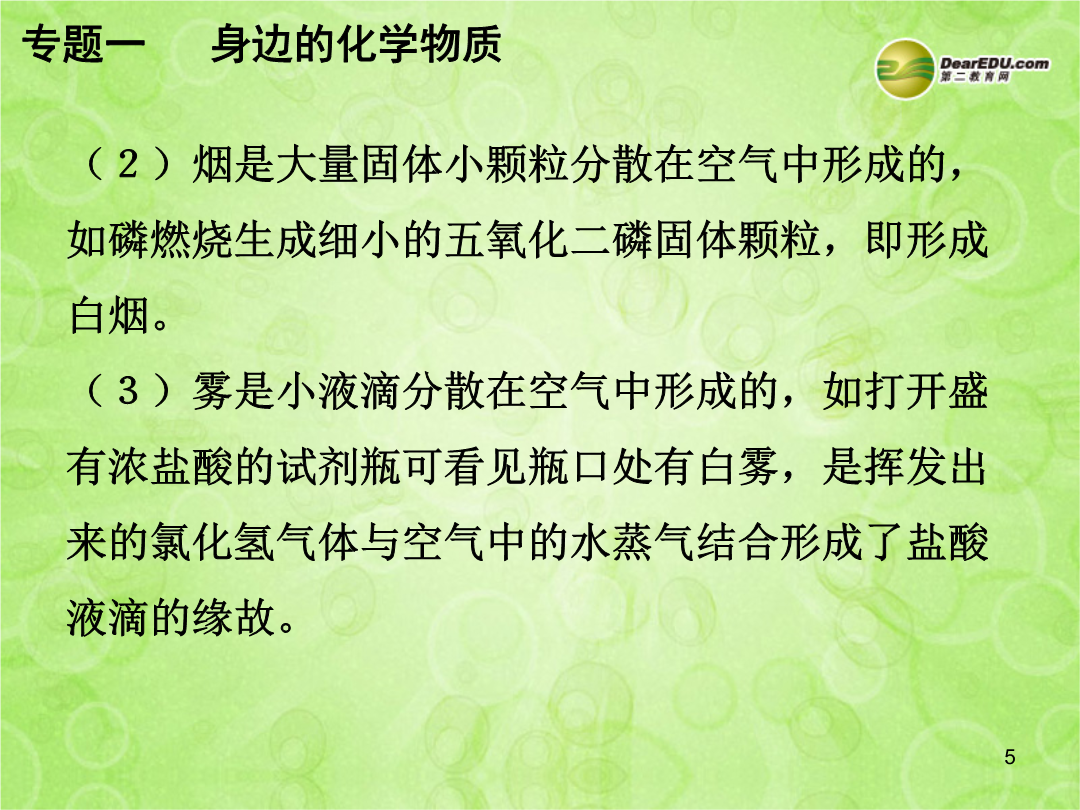 专题一　身边的化学物质

DearEDU.com
第二教育网

（２）烟是大量固体小颗粒分散在空气中形成的，如磷燃烧生成细小的五氧化二磷固体颗粒，即形成白烟。

（３）雾是小液滴分散在空气中形成的，如打开盛有浓盐酸的试剂瓶可看见瓶口处有白雾，是挥发出来的氯化氢气体与空气中的水蒸气结合形成了盐酸液滴的缘故。

5